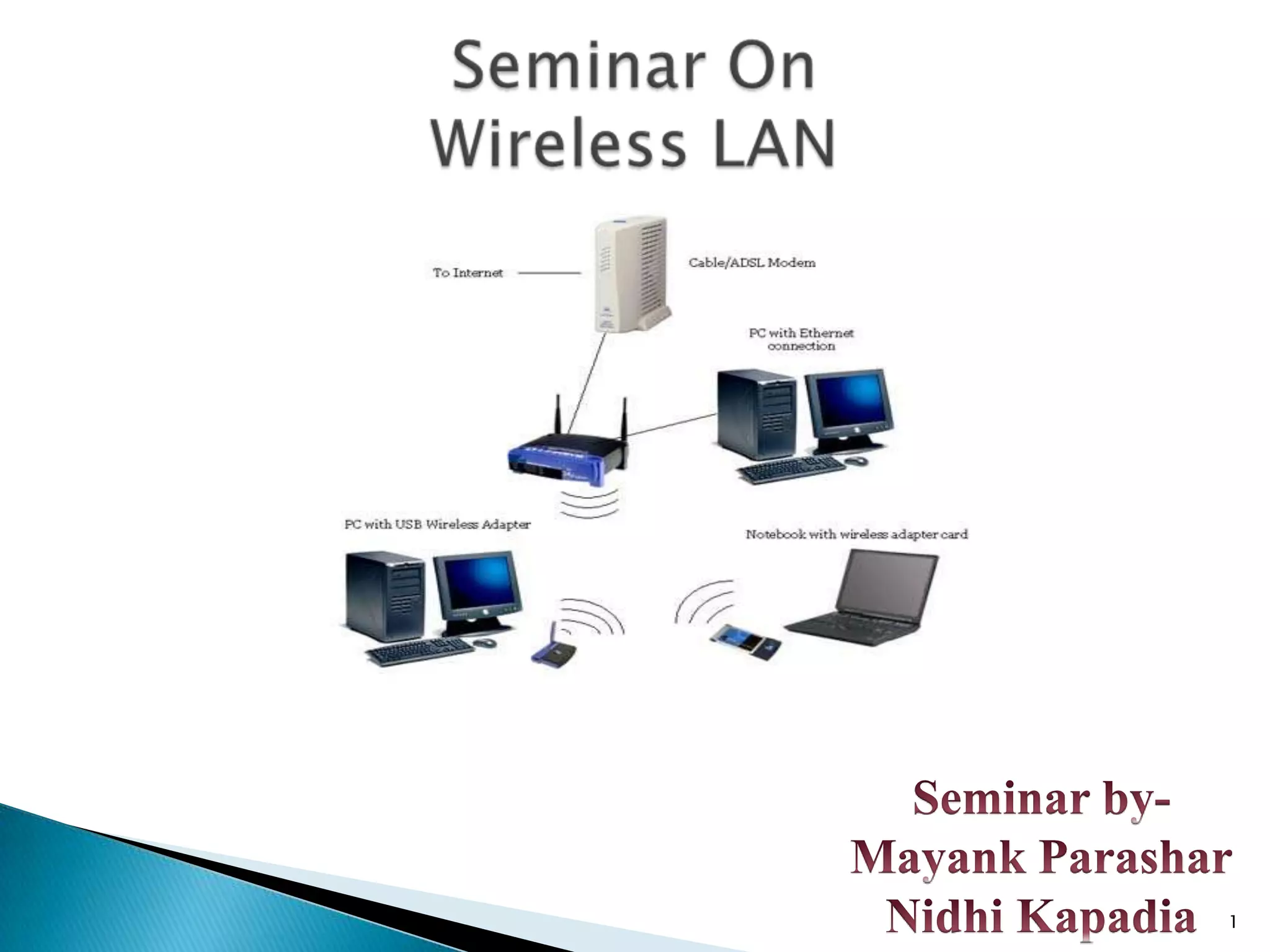 Seminar On
Wireless LAN

To Internet

Cable/ADSL Modem

PC with Ethernet connection

PC with USB Wireless Adapter

Notebook with wireless adapter card

Seminar by-
Mayank Parashar
Nidhi Kapadia

1